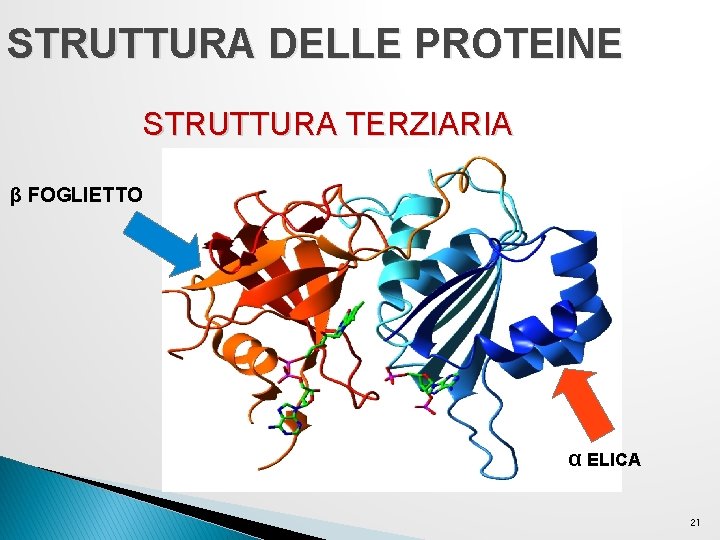 STRUTTURA DELLE PROTEINE

STRUTTURA TERZIARIA

β FOGLIETTO

α ELICA

21